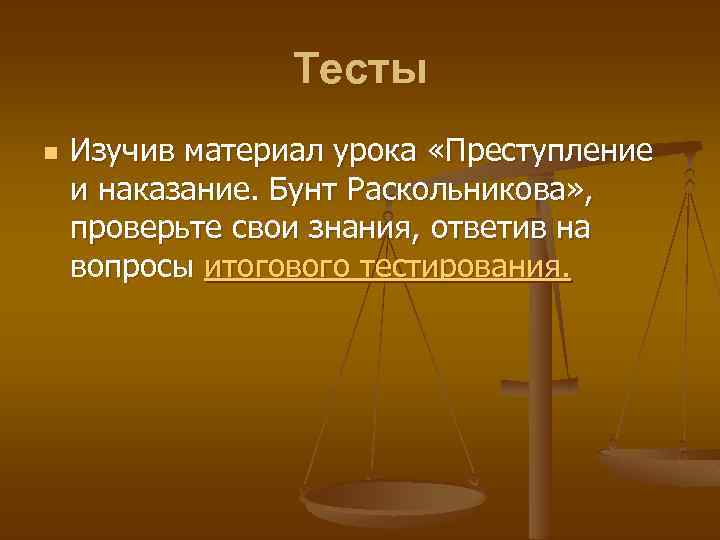 Тесты

Изучив материал урока «Преступление и наказание. Бунт Раскольникова», проверьте свои знания, ответив на вопросы итогового тестирования.